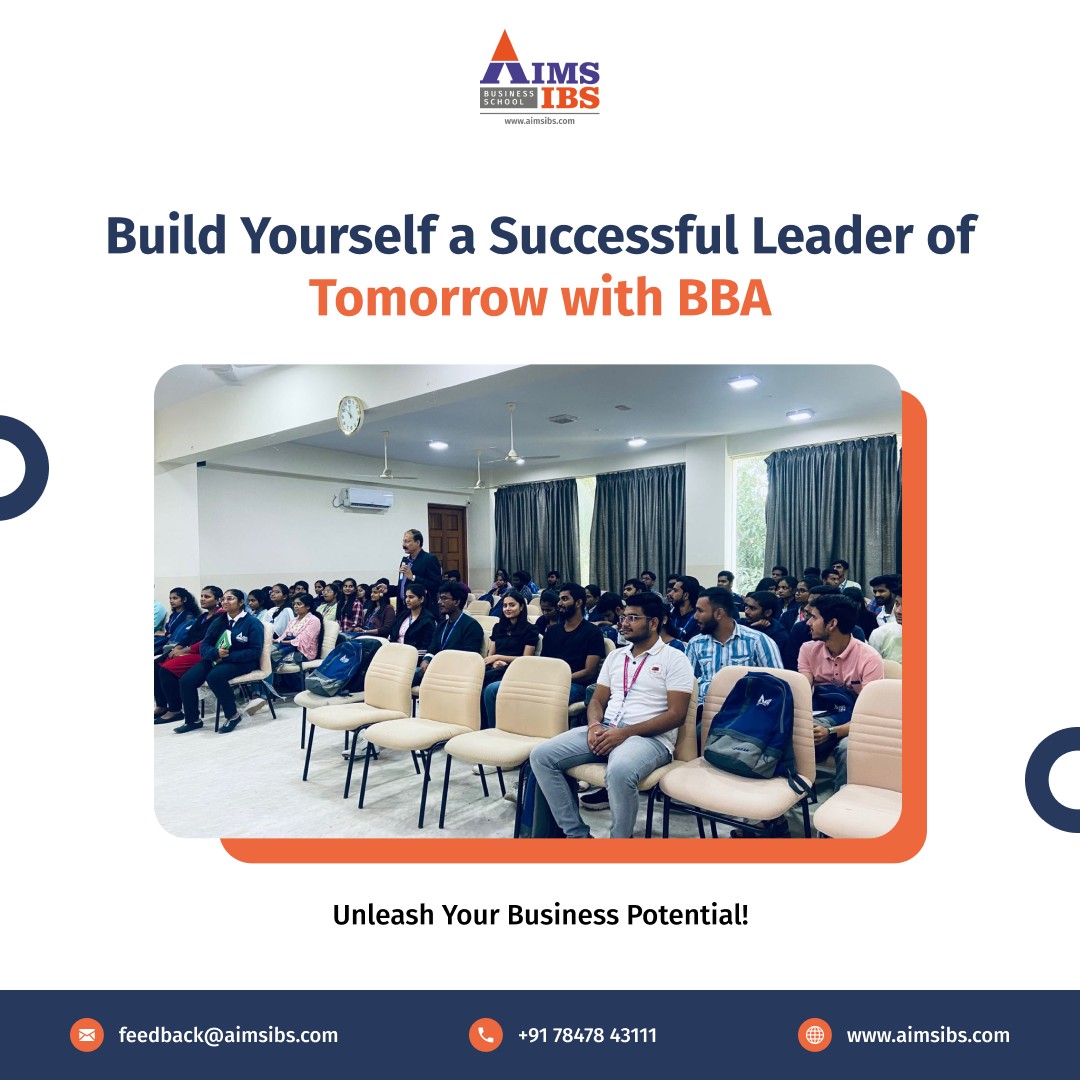 AIMS IBS
BUSINESS SCHOOL
www.aimsibs.com

Build Yourself a Successful Leader of Tomorrow with BBA

Unleash Your Business Potential!

feedback@aimsibs.com
+91 78478 43111
www.aimsibs.com